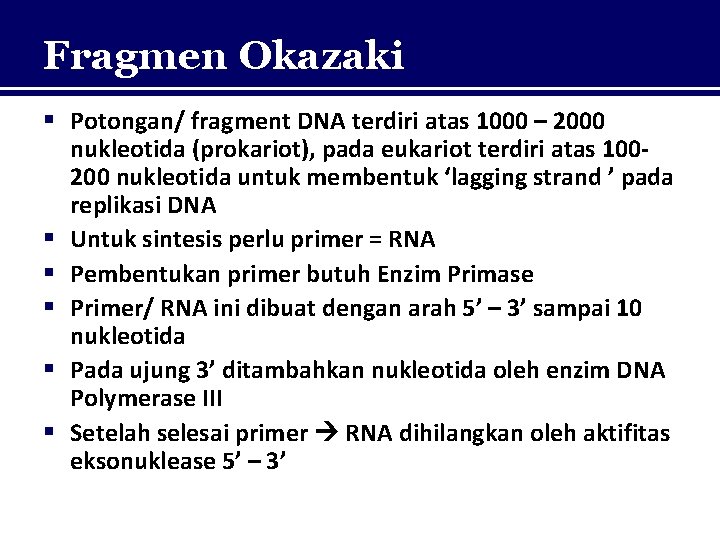 Fragmen Okazaki

▪ Potongan/ fragment DNA terdiri atas 1000 – 2000 nukleotida (prokariot), pada eukariot terdiri atas 100-200 nukleotida untuk membentuk ‘lagging strand ’ pada replikasi DNA
▪ Untuk sintesis perlu primer = RNA
▪ Pembentukan primer butuh Enzim Primase
▪ Primer/ RNA ini dibuat dengan arah 5’ – 3’ sampai 10 nukleotida
▪ Pada ujung 3’ ditambahkan nukleotida oleh enzim DNA Polymerase III
▪ Setelah selesai primer → RNA dihilangkan oleh aktifitas eksonuklease 5’ – 3’